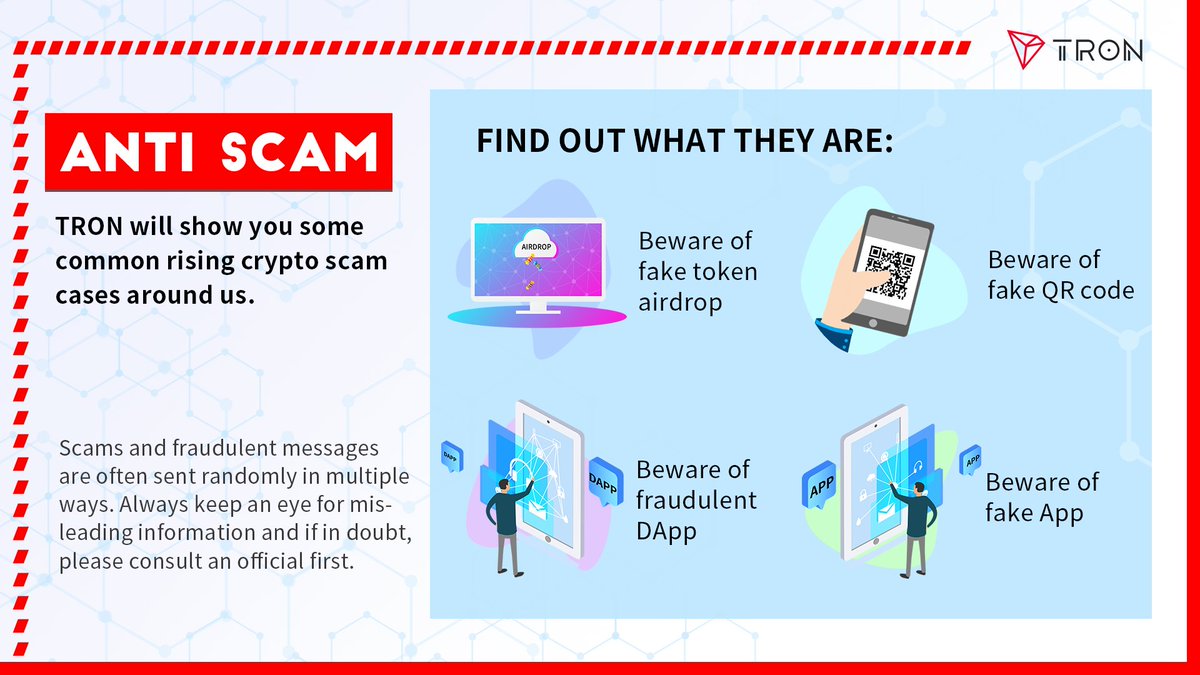 TRON

ANTI SCAM

TRON will show you some common rising crypto scam cases around us.

Scams and fraudulent messages are often sent randomly in multiple ways. Always keep an eye for misleading information and if in doubt, please consult an official first.

FIND OUT WHAT THEY ARE:

AIRDROP

Beware of fake token airdrop

Beware of fake QR code

DAPP

DAPP

Beware of fraudulent DApp

APP

APP

Beware of fake App